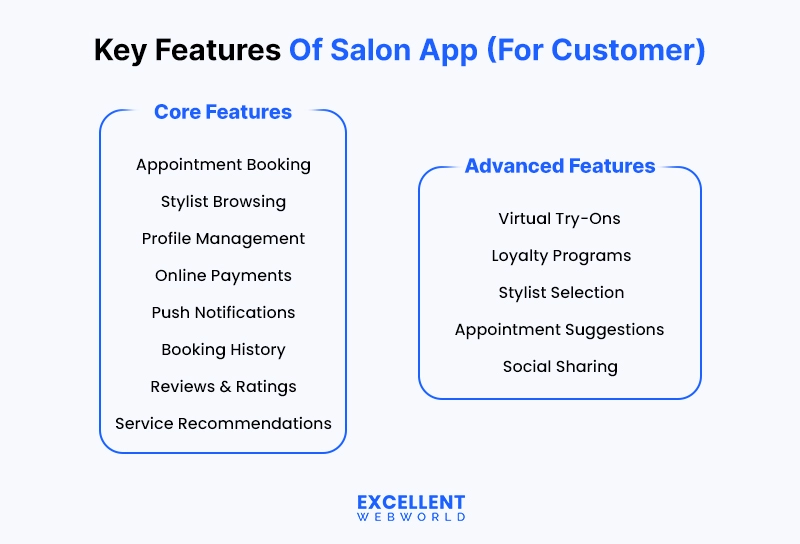 Key Features Of Salon App (For Customer)

Core Features

Appointment Booking
Stylist Browsing
Profile Management
Online Payments
Push Notifications
Booking History
Reviews & Ratings
Service Recommendations

Advanced Features

Virtual Try-Ons
Loyalty Programs
Stylist Selection
Appointment Suggestions
Social Sharing

EXCELLENT
WEBWORLD